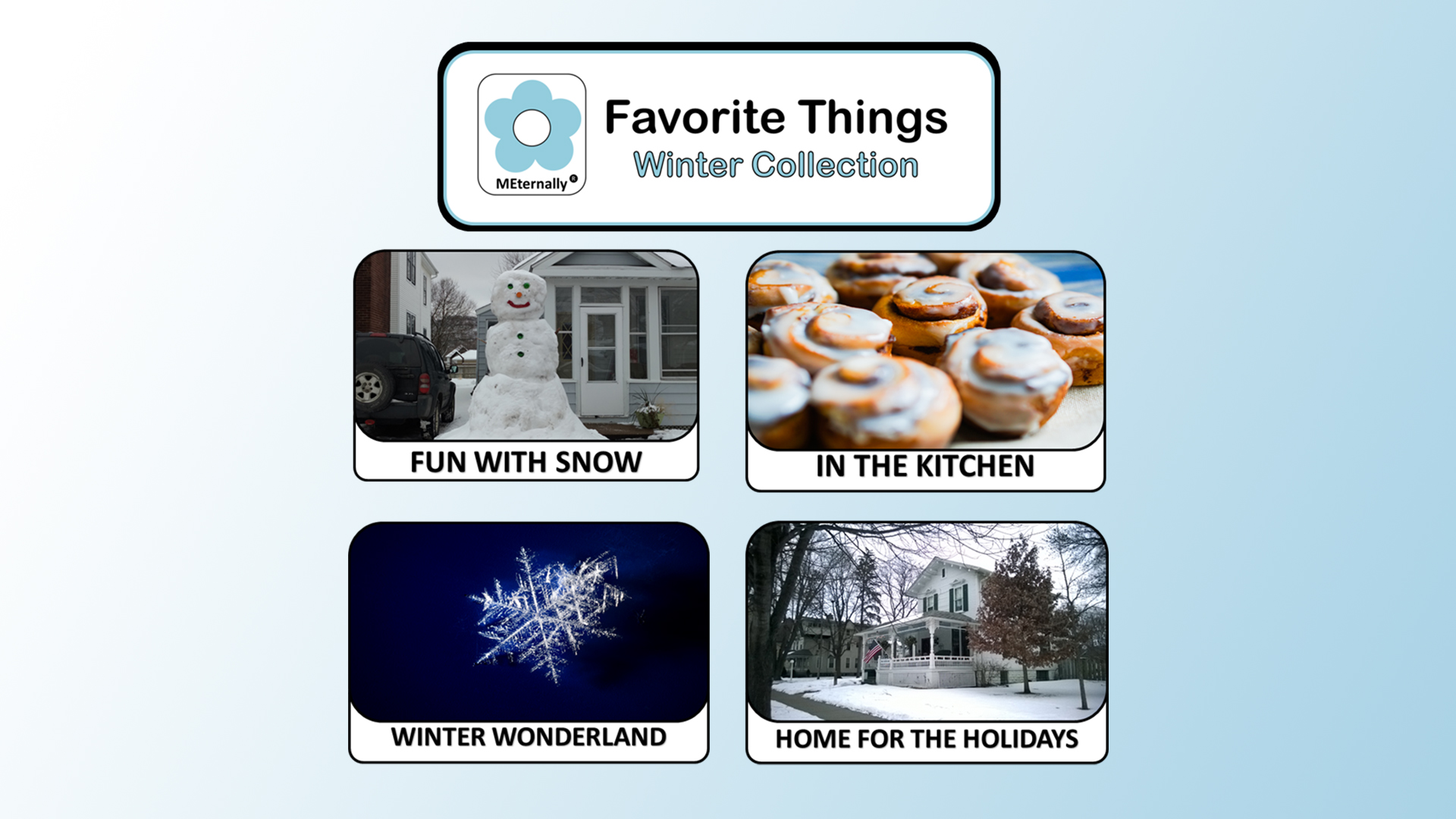 MEternally®

Favorite Things
Winter Collection

FUN WITH SNOW

IN THE KITCHEN

WINTER WONDERLAND

HOME FOR THE HOLIDAYS